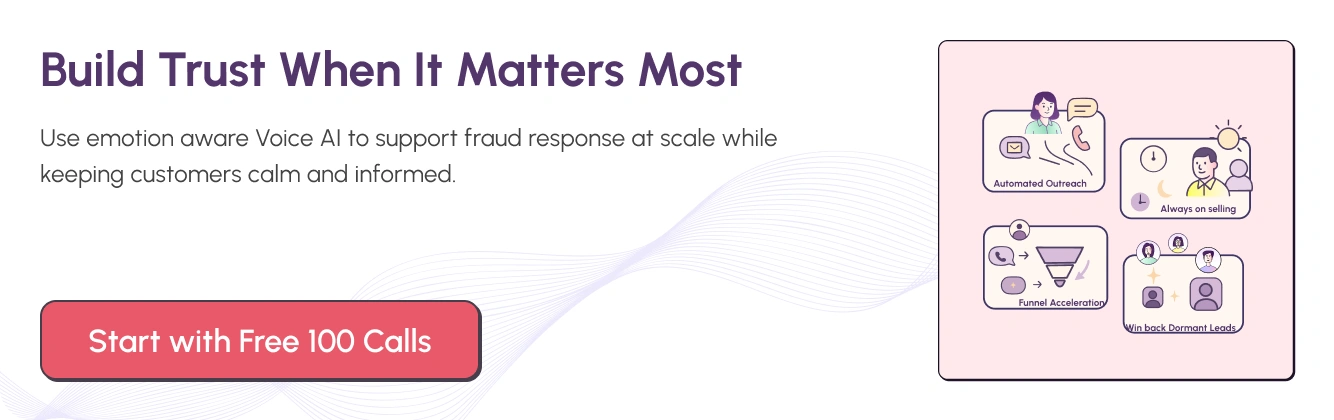 Build Trust When It Matters Most

Use emotion aware Voice AI to support fraud response at scale while keeping customers calm and informed.

Start with Free 100 Calls

Automated Outreach

Always on selling

Funnel Acceleration

Win back Dormant Leads